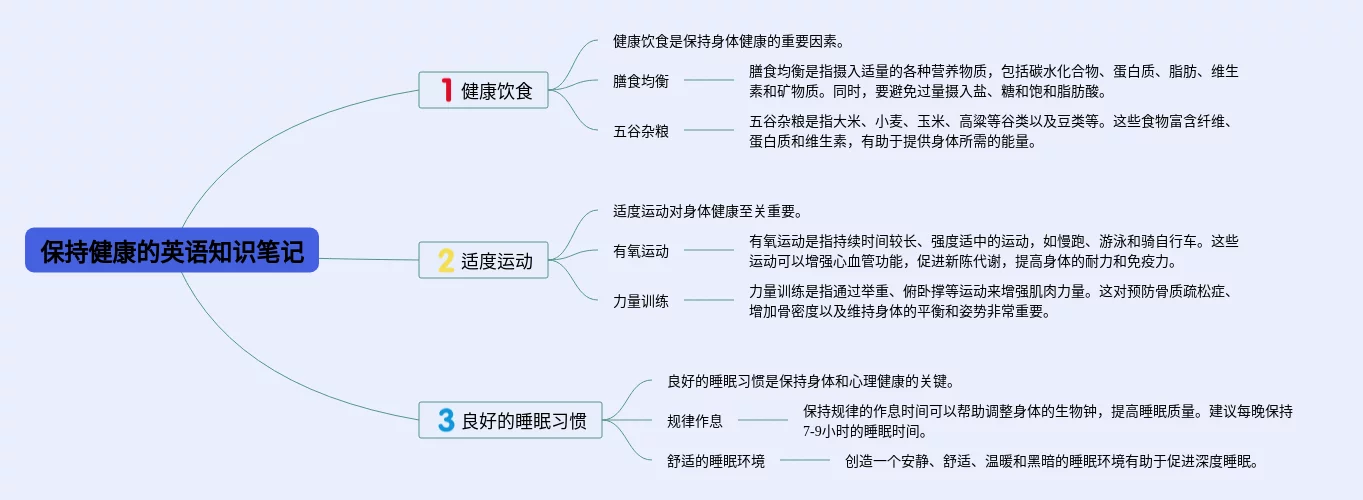 保持健康的英语知识笔记

1 健康饮食

健康饮食是保持身体健康的重要因素。

膳食均衡

膳食均衡是指摄入适量的各种营养物质，包括碳水化合物、蛋白质、脂肪、维生素和矿物质。同时，要避免过量摄入盐、糖和饱和脂肪酸。

五谷杂粮

五谷杂粮是指大米、小麦、玉米、高粱等谷类以及豆类等。这些食物富含纤维、蛋白质和维生素，有助于提供身体所需的能量。

2 适度运动

适度运动对身体健康至关重要。

有氧运动

有氧运动是指持续时间较长、强度适中的运动，如慢跑、游泳和骑自行车。这些运动可以增强心血管功能，促进新陈代谢，提高身体的耐力和免疫力。

力量训练

力量训练是指通过举重、俯卧撑等运动来增强肌肉力量。这对预防骨质疏松症、增加骨密度以及维持身体的平衡和姿势非常重要。

3 良好的睡眠习惯

良好的睡眠习惯是保持身体和心理健康的关键。

规律作息

保持规律的作息时间可以帮助调整身体的生物钟，提高睡眠质量。建议每晚保持7-9小时的睡眠时间。

舒适的睡眠环境

创造一个安静、舒适、温暖和黑暗的睡眠环境有助于促进深度睡眠。